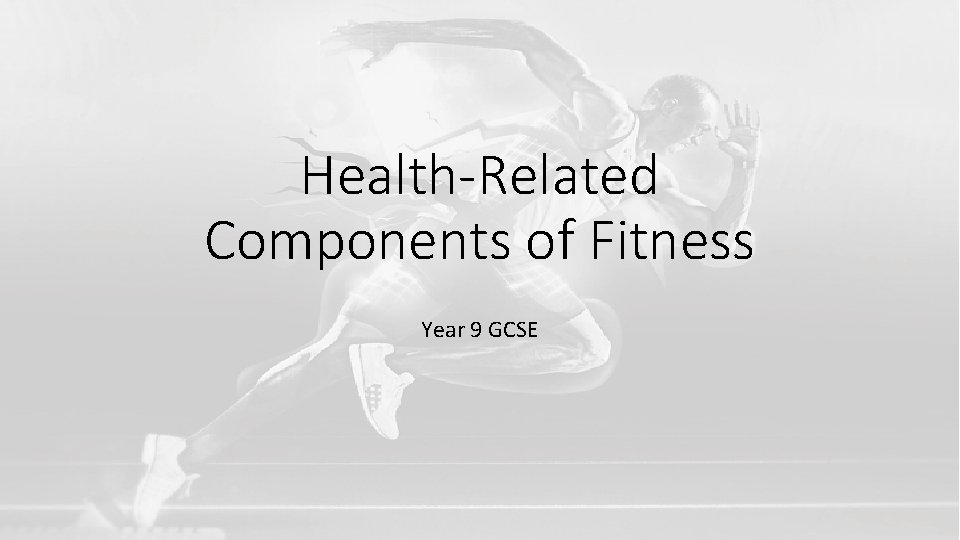 Health-Related Components of Fitness

Year 9 GCSE